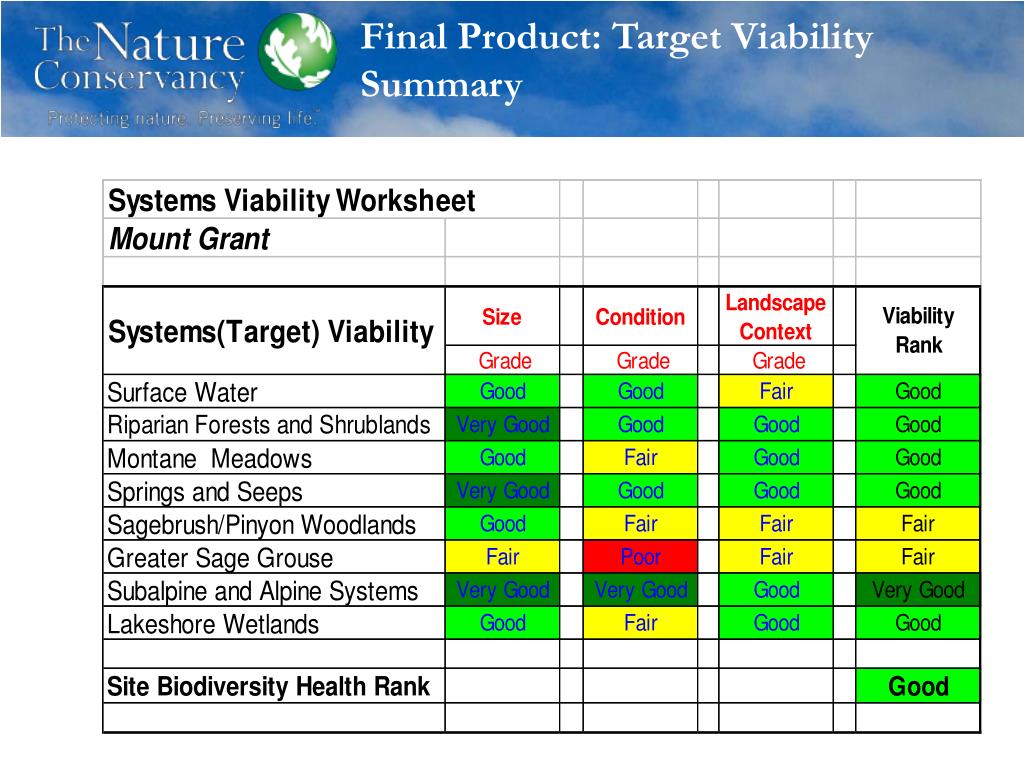 The Nature Conservancy
Protecting nature. Preserving life.™

Final Product: Target Viability Summary

Systems Viability Worksheet
Mount Grant

| Systems(Target) Viability | Size Grade | Condition Grade | Landscape Context Grade | Viability Rank |
|---|---|---|---|---|
| Surface Water | Good | Good | Fair | Good |
| Riparian Forests and Shrublands | Very Good | Good | Good | Good |
| Montane Meadows | Good | Fair | Good | Good |
| Springs and Seeps | Very Good | Good | Good | Good |
| Sagebrush/Pinyon Woodlands | Good | Fair | Fair | Fair |
| Greater Sage Grouse | Fair | Poor | Fair | Fair |
| Subalpine and Alpine Systems | Very Good | Very Good | Good | Very Good |
| Lakeshore Wetlands | Good | Fair | Good | Good |
| | | | | |
| Site Biodiversity Health Rank | | | | Good |